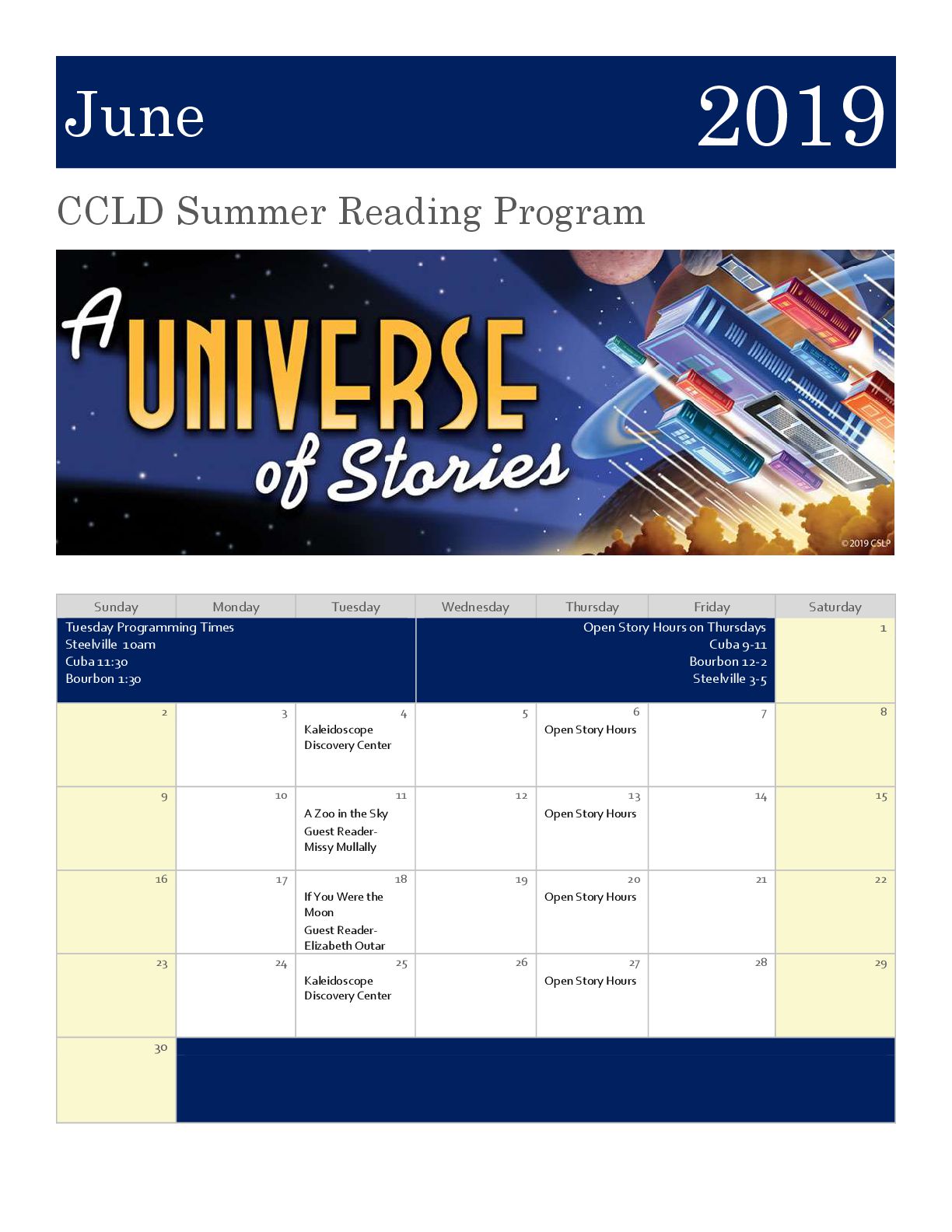 June 2019

CCLD Summer Reading Program

A UNIVERSE of Stories

©2019 CSLP

| Sunday | Monday | Tuesday | Wednesday | Thursday | Friday | Saturday |
|---|---|---|---|---|---|---|
| Tuesday Programming Times Steelville 10am Cuba 11:30 Bourbon 1:30 | | | Open Story Hours on Thursdays Cuba 9-11 Bourbon 12-2 Steelville 3-5 | | | 1 |
| 2 | 3 | 4 Kaleidoscope Discovery Center | 5 | 6 Open Story Hours | 7 | 8 |
| 9 | 10 | 11 A Zoo in the Sky Guest Reader- Missy Mullally | 12 | 13 Open Story Hours | 14 | 15 |
| 16 | 17 | 18 If You Were the Moon Guest Reader- Elizabeth Outar | 19 | 20 Open Story Hours | 21 | 22 |
| 23 | 24 | 25 Kaleidoscope Discovery Center | 26 | 27 Open Story Hours | 28 | 29 |
| 30 | | | | | | |